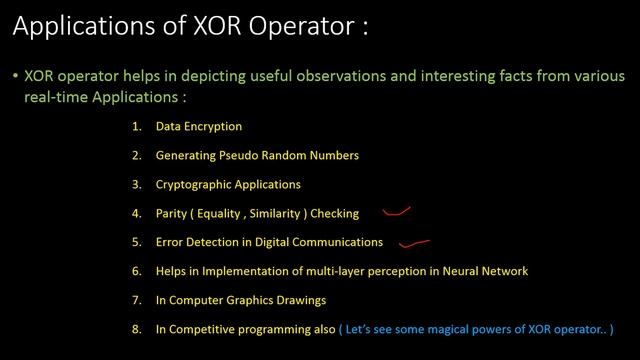 Applications of XOR Operator :

• XOR operator helps in depicting useful observations and interesting facts from various real-time Applications :

1. Data Encryption
2. Generating Pseudo Random Numbers
3. Cryptographic Applications
4. Parity ( Equality , Similarity ) Checking
5. Error Detection in Digital Communications
6. Helps in Implementation of multi-layer perception in Neural Network
7. In Computer Graphics Drawings
8. In Competitive programming also ( Let's see some magical powers of XOR operator.. )